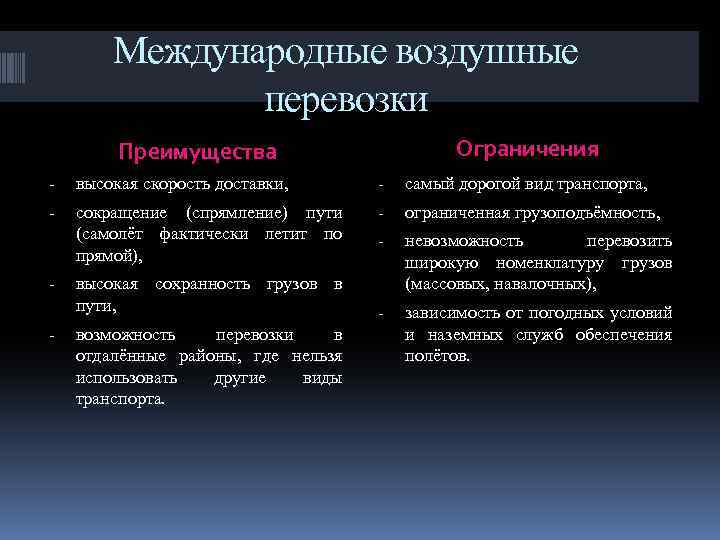 Международные воздушные перевозки

Преимущества

- высокая скорость доставки,
- сокращение (спрямление) пути (самолёт фактически летит по прямой),
- высокая сохранность грузов в пути,
- возможность перевозки в отдалённые районы, где нельзя использовать другие виды транспорта.

Ограничения

- самый дорогой вид транспорта,
- ограниченная грузоподъёмность,
- невозможность перевозить широкую номенклатуру грузов (массовых, навалочных),
- зависимость от погодных условий и наземных служб обеспечения полётов.